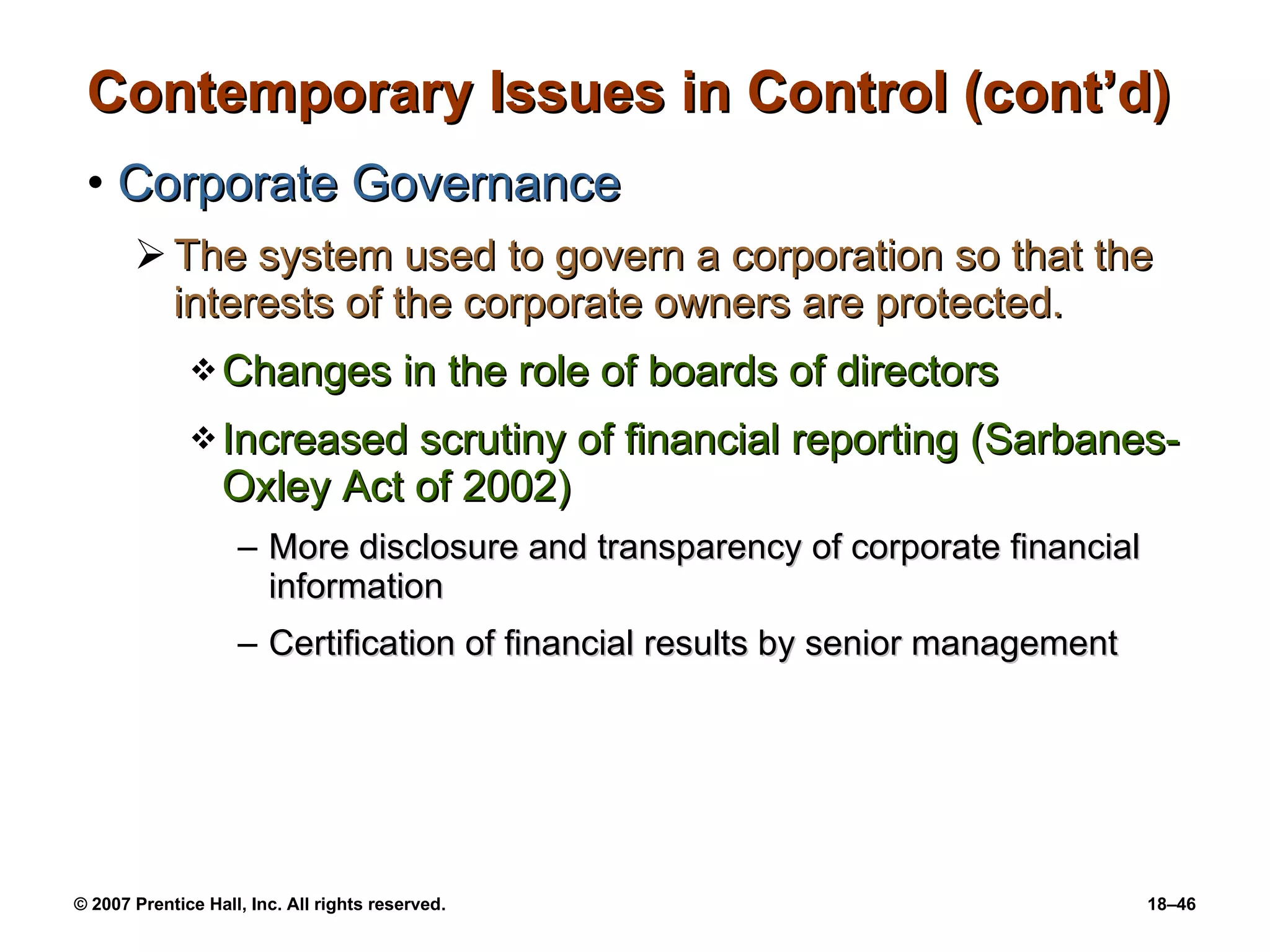 Contemporary Issues in Control (cont’d)

• Corporate Governance

➢ The system used to govern a corporation so that the interests of the corporate owners are protected.

❖ Changes in the role of boards of directors

❖ Increased scrutiny of financial reporting (Sarbanes-Oxley Act of 2002)

– More disclosure and transparency of corporate financial information

– Certification of financial results by senior management

© 2007 Prentice Hall, Inc. All rights reserved.

18–46